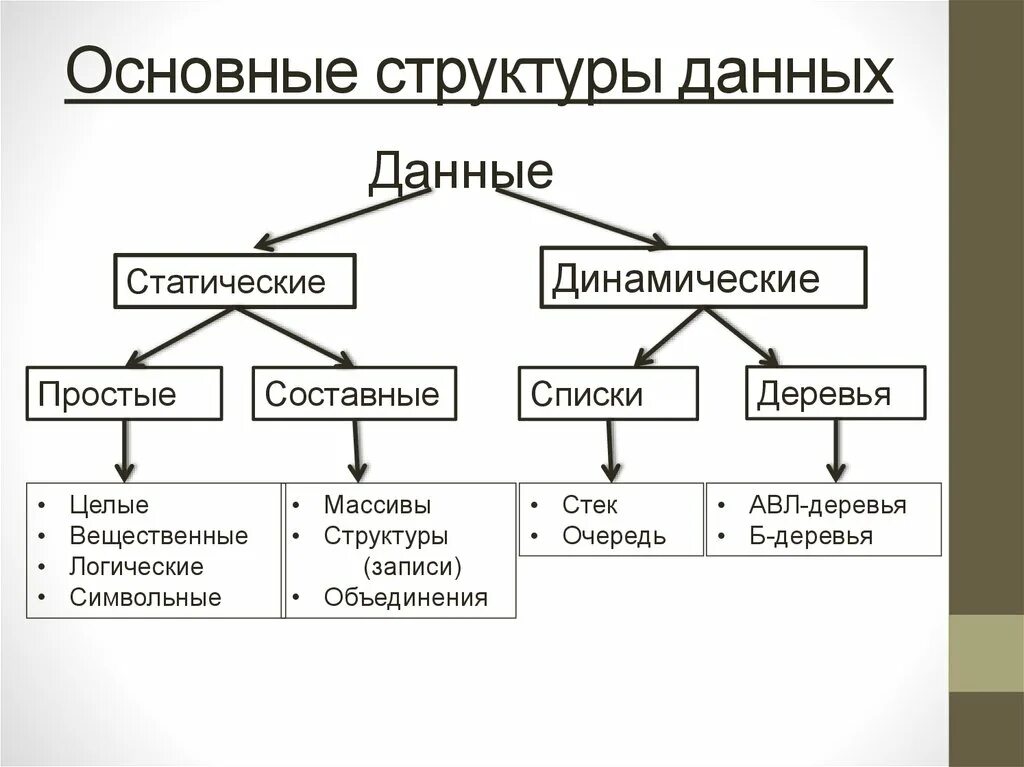 Основные структуры данных

Данные

Статические

Динамические

Простые

Составные

Списки

Деревья

• Целые
• Вещественные
• Логические
• Символьные

• Массивы
• Структуры (записи)
• Объединения

• Стек
• Очередь

• АВЛ-деревья
• Б-деревья